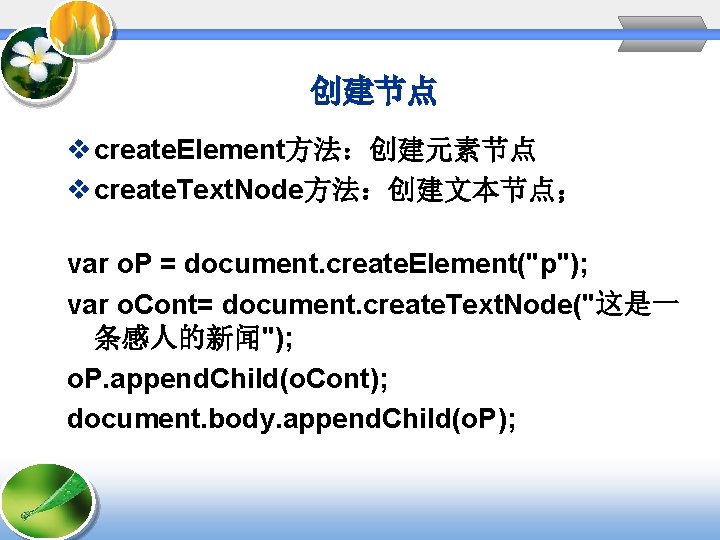 创建节点

❖ createElement方法：创建元素节点
❖ createTextNode方法：创建文本节点；

var oP = document.createElement("p");
var oCont= document.createTextNode("这是一条感人的新闻");
oP.appendChild(oCont);
document.body.appendChild(oP);